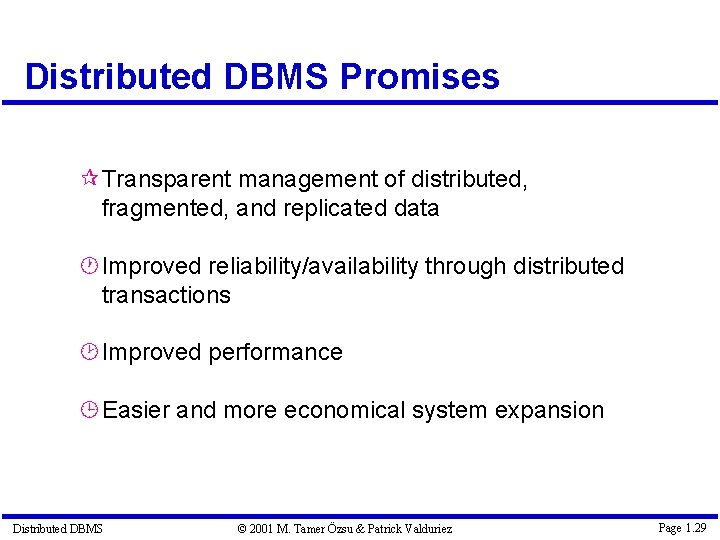 Distributed DBMS Promises

Transparent management of distributed, fragmented, and replicated data

Improved reliability/availability through distributed transactions

Improved performance

Easier and more economical system expansion

Distributed DBMS © 2001 M. Tamer Özsu & Patrick Valduriez Page 1.29